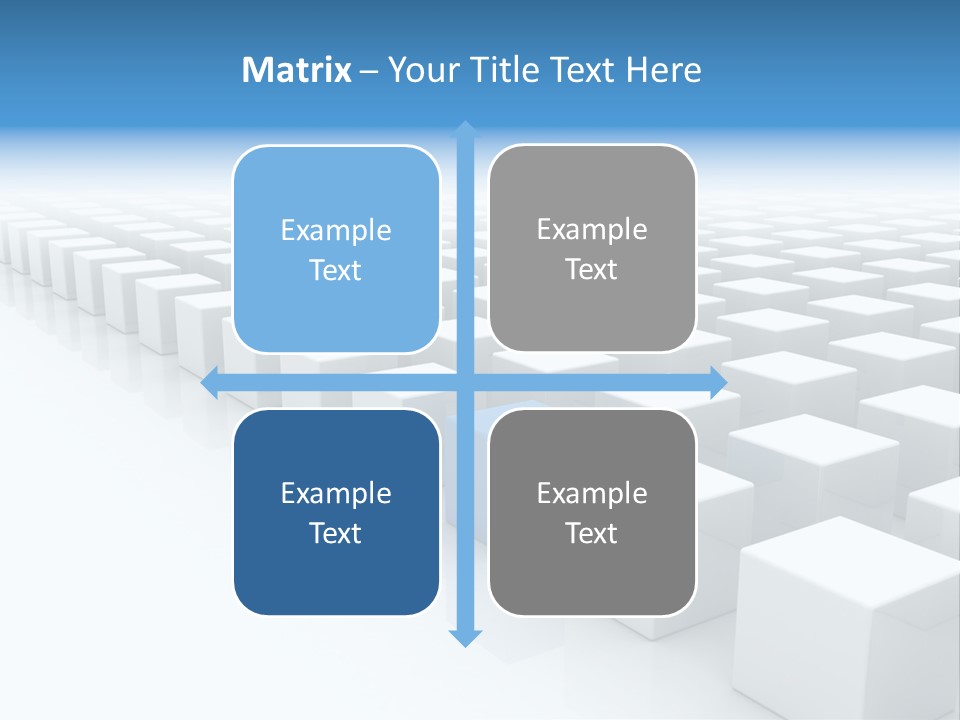 Matrix – Your Title Text Here

Example Text

Example Text

Example Text

Example Text